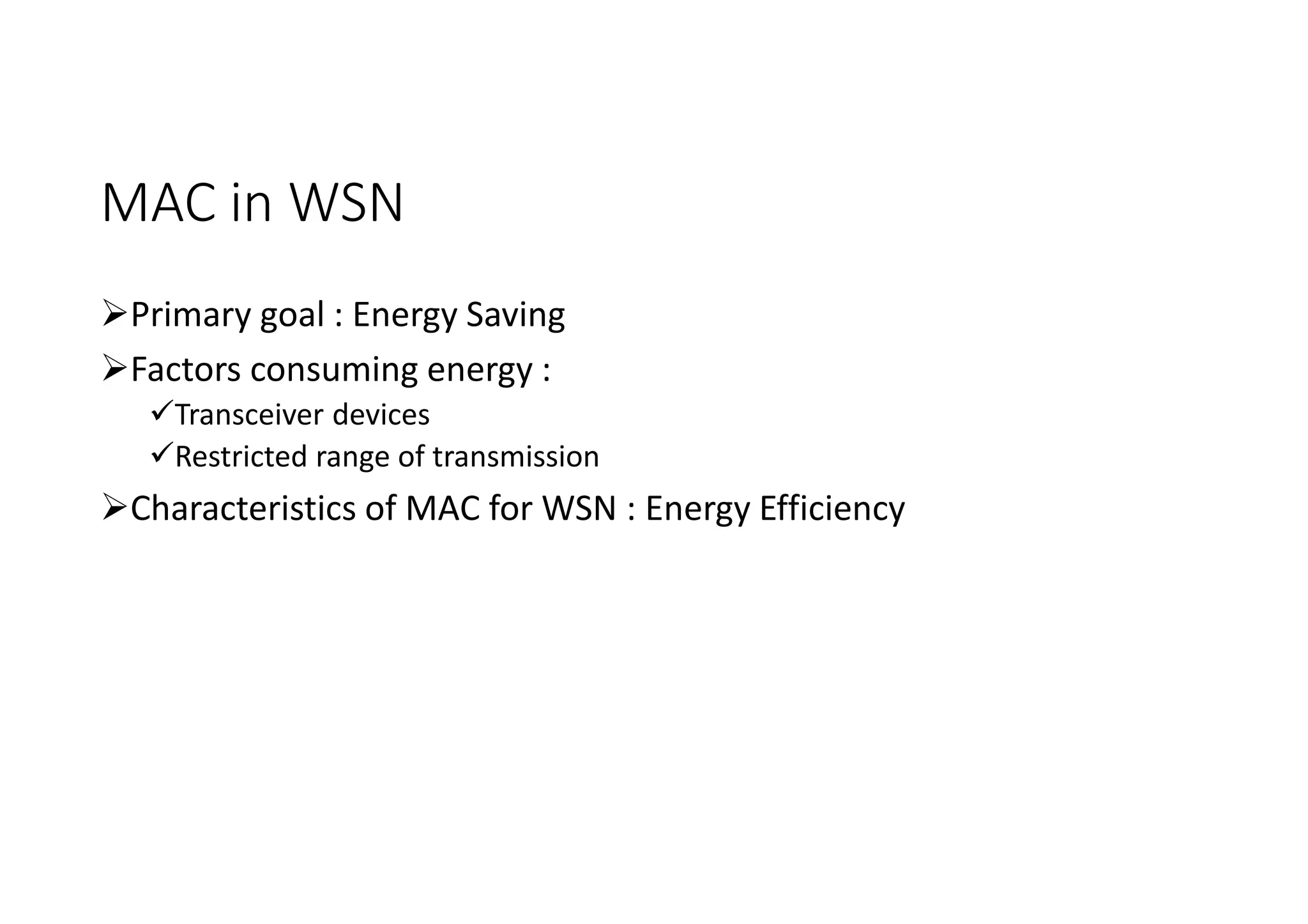 MAC in WSN

➢Primary goal : Energy Saving

➢Factors consuming energy :

✓Transceiver devices

✓Restricted range of transmission

➢Characteristics of MAC for WSN : Energy Efficiency